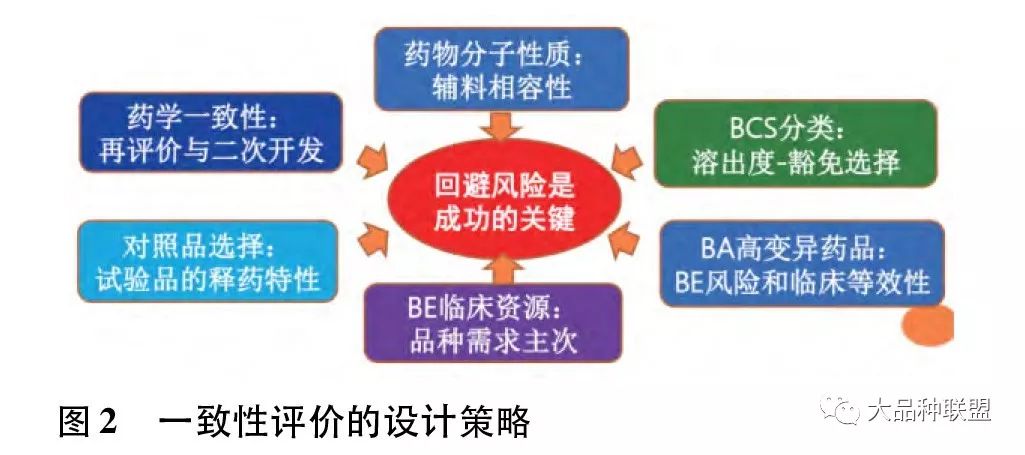 药物分子性质：
辅料相容性

药学一致性：
再评价与二次开发

BCS分类：
溶出度-豁免选择

回避风险是
成功的关键

对照品选择：
试验品的释药特性

BA高变异药品：
BE风险和临床等效性

BE临床资源：
品种需求主次

图 2　一致性评价的设计策略

大品种联盟